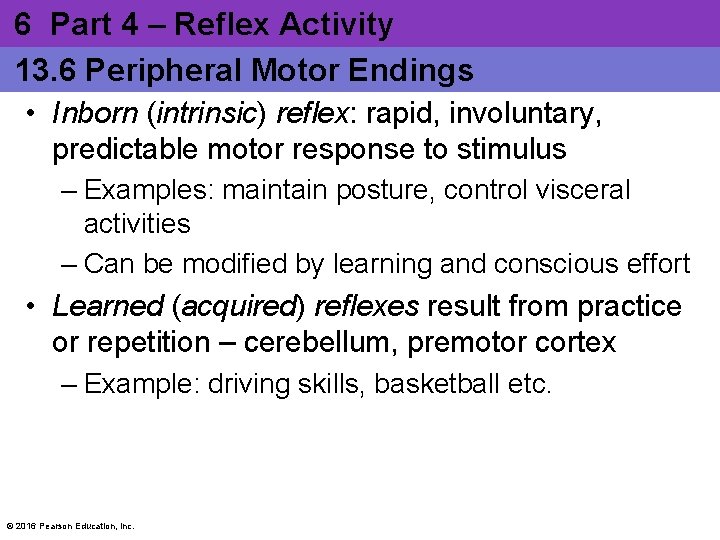 6 Part 4 – Reflex Activity

13.6 Peripheral Motor Endings

• Inborn (intrinsic) reflex: rapid, involuntary, predictable motor response to stimulus

– Examples: maintain posture, control visceral activities

– Can be modified by learning and conscious effort

• Learned (acquired) reflexes result from practice or repetition – cerebellum, premotor cortex

– Example: driving skills, basketball etc.

© 2016 Pearson Education, Inc.